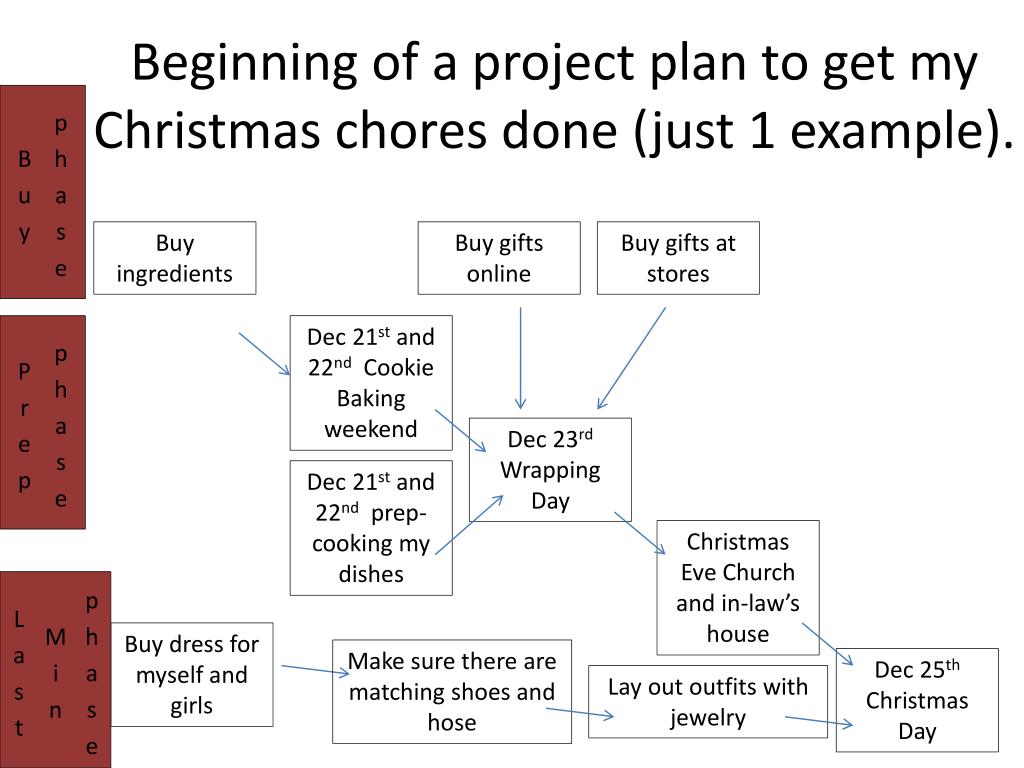 Beginning of a project plan to get my Christmas chores done (just 1 example).

Buy phase

Buy ingredients

Buy gifts online

Buy gifts at stores

Prep phase

Dec 21$^{st}$ and 22$^{nd}$ Cookie Baking weekend

Dec 21$^{st}$ and 22$^{nd}$ prep-cooking my dishes

Dec 23$^{rd}$ Wrapping Day

Christmas Eve Church and in-law's house

Last Min phase

Buy dress for myself and girls

Make sure there are matching shoes and hose

Lay out outfits with jewelry

Dec 25$^{th}$ Christmas Day